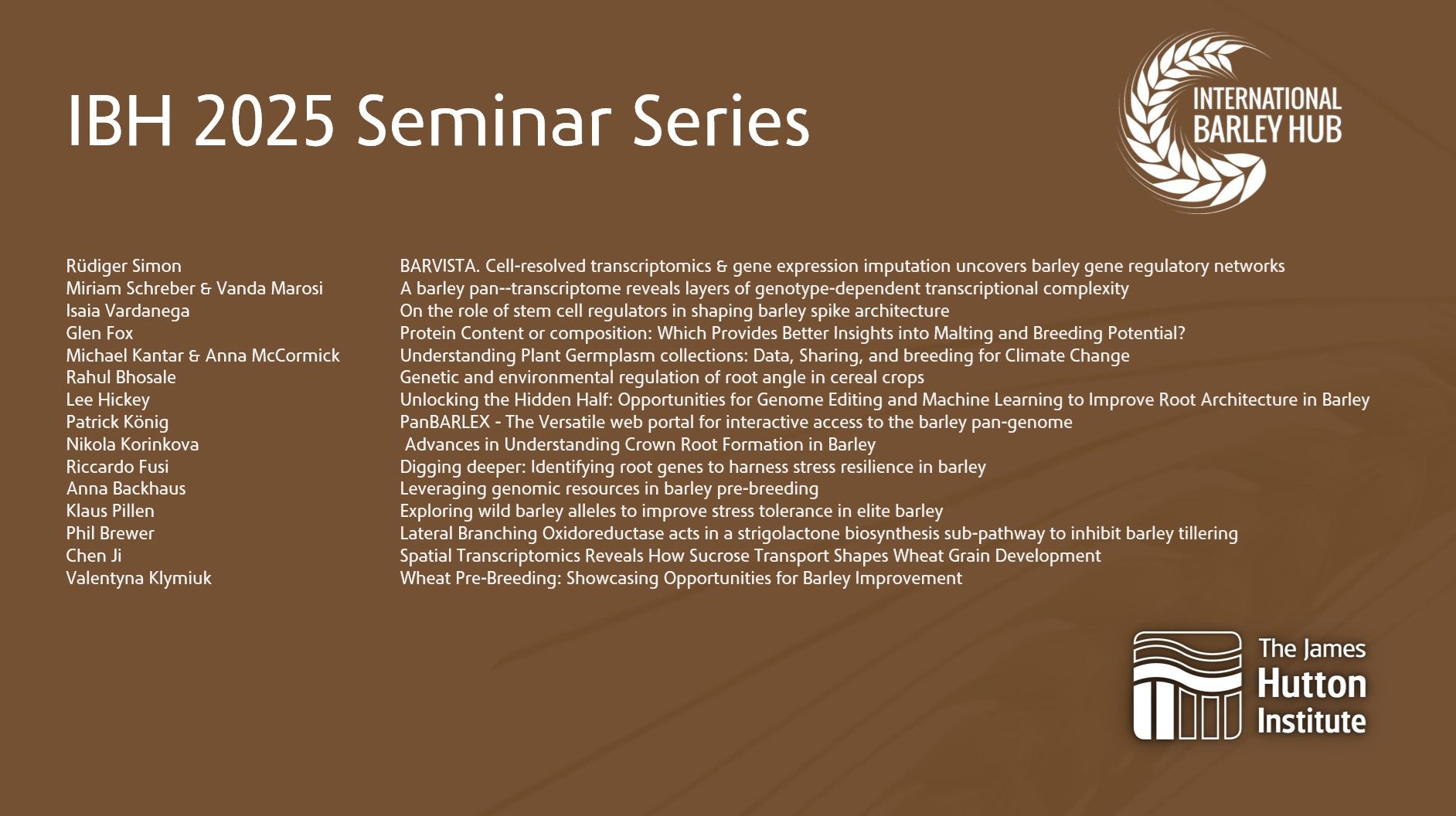 IBH 2025 Seminar Series

INTERNATIONAL BARLEY HUB

| | |
|---|---|
| Rüdiger Simon | BARVISTA. Cell-resolved transcriptomics & gene expression imputation uncovers barley gene regulatory networks |
| Miriam Schreber & Vanda Marosi | A barley pan--transcriptome reveals layers of genotype-dependent transcriptional complexity |
| Isaia Vardanega | On the role of stem cell regulators in shaping barley spike architecture |
| Glen Fox | Protein Content or composition: Which Provides Better Insights into Malting and Breeding Potential? |
| Michael Kantar & Anna McCormick | Understanding Plant Germplasm collections: Data, Sharing, and breeding for Climate Change |
| Rahul Bhosale | Genetic and environmental regulation of root angle in cereal crops |
| Lee Hickey | Unlocking the Hidden Half: Opportunities for Genome Editing and Machine Learning to Improve Root Architecture in Barley |
| Patrick König | PanBARLEX - The Versatile web portal for interactive access to the barley pan-genome |
| Nikola Korinkova | Advances in Understanding Crown Root Formation in Barley |
| Riccardo Fusi | Digging deeper: Identifying root genes to harness stress resilience in barley |
| Anna Backhaus | Leveraging genomic resources in barley pre-breeding |
| Klaus Pillen | Exploring wild barley alleles to improve stress tolerance in elite barley |
| Phil Brewer | Lateral Branching Oxidoreductase acts in a strigolactone biosynthesis sub-pathway to inhibit barley tillering |
| Chen Ji | Spatial Transcriptomics Reveals How Sucrose Transport Shapes Wheat Grain Development |
| Valentyna Klymiuk | Wheat Pre-Breeding: Showcasing Opportunities for Barley Improvement |

The James Hutton Institute